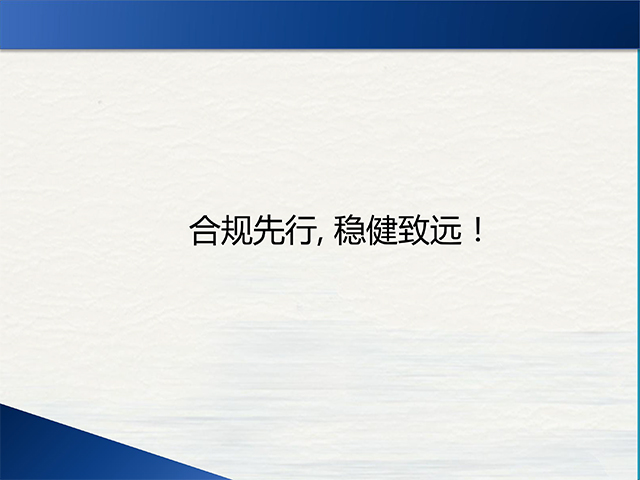 合规先行, 稳健致远！